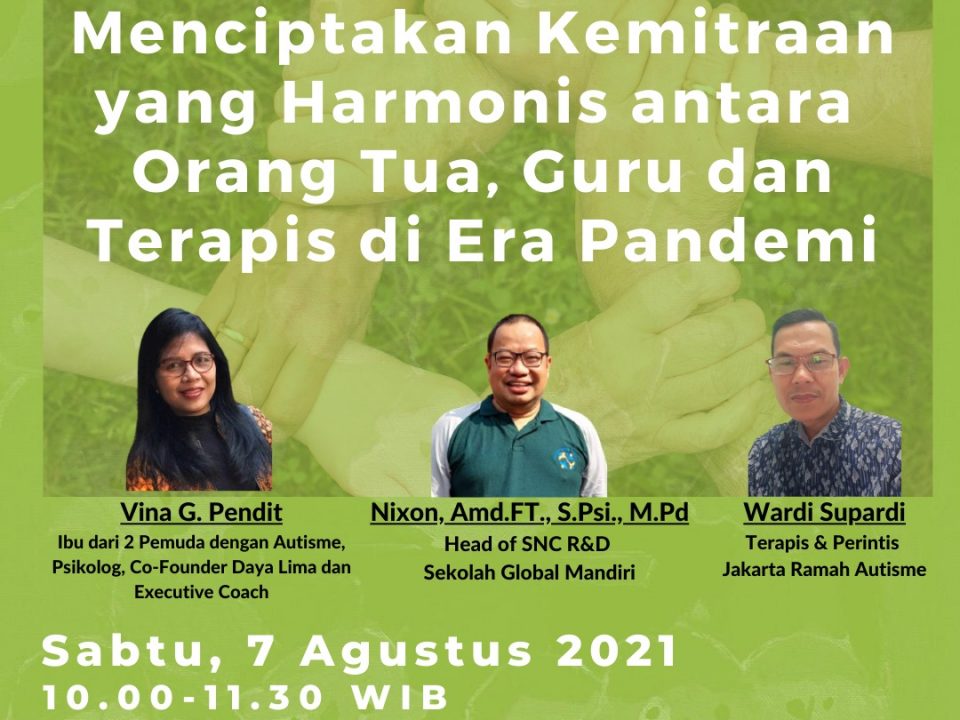 Menciptakan Kemitraan yang Harmonis antara Orang Tua, Guru dan Terapis di Era Pandemi

Vina G. Pendit
Ibu dari 2 Pemuda dengan Autisme, Psikolog, Co-Founder Daya Lima dan Executive Coach

Nixon, Amd.FT., S.Psi., M.Pd
Head of SNC R&D
Sekolah Global Mandiri

Wardi Supardi
Terapis & Perintis
Jakarta Ramah Autisme

Sabtu, 7 Agustus 2021
10.00-11.30 WIB